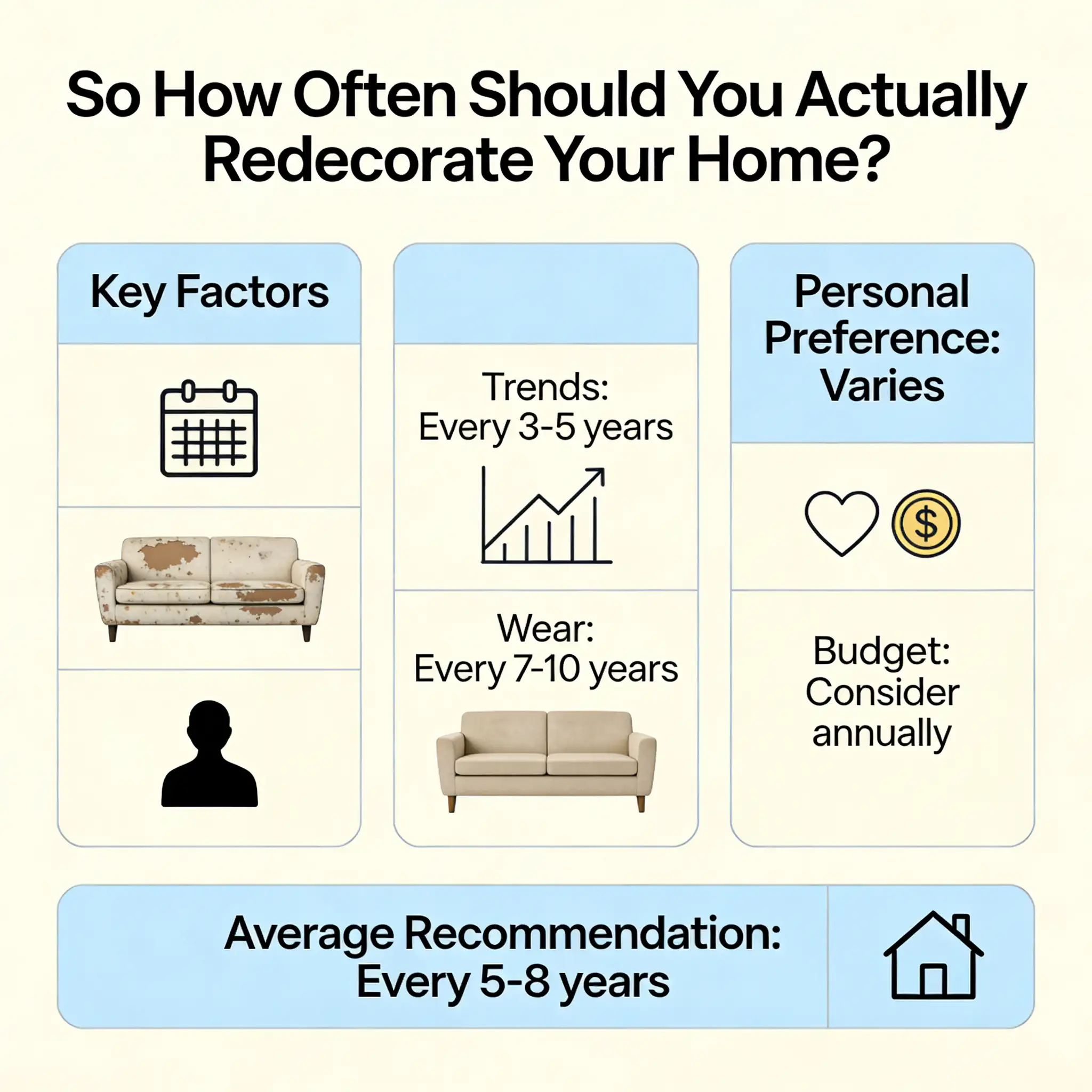 So How Often Should You Actually Redecorate Your Home?

Key Factors

Trends:
Every 3-5 years

Wear:
Every 7-10 years

Personal Preference: Varies

$

Budget:
Consider annually

Average Recommendation:
Every 5-8 years